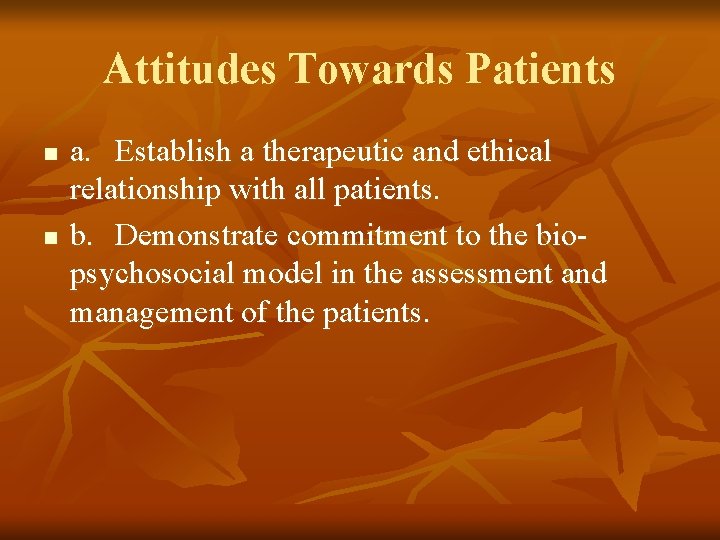 Attitudes Towards Patients

a. Establish a therapeutic and ethical relationship with all patients.

b. Demonstrate commitment to the bio-psychosocial model in the assessment and management of the patients.